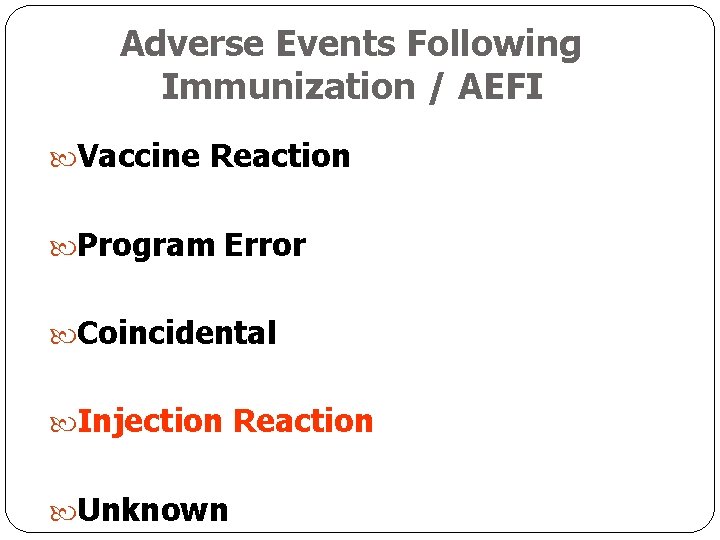 Adverse Events Following Immunization / AEFI

Vaccine Reaction

Program Error

Coincidental

Injection Reaction

Unknown